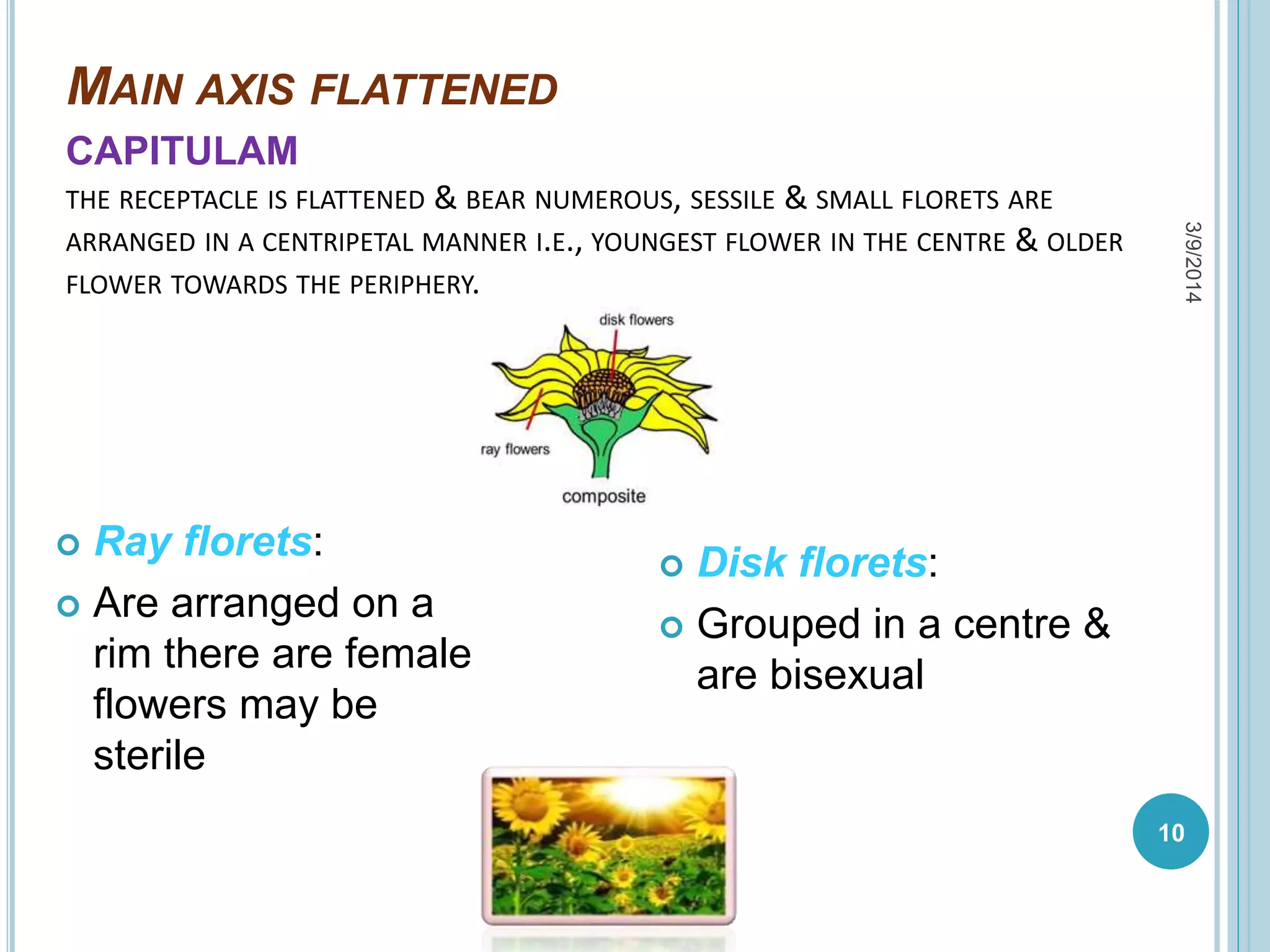 MAIN AXIS FLATTENED

CAPITULAM

THE RECEPTACLE IS FLATTENED & BEAR NUMEROUS, SESSILE & SMALL FLORETS ARE ARRANGED IN A CENTRIPETAL MANNER I.E., YOUNGEST FLOWER IN THE CENTRE & OLDER FLOWER TOWARDS THE PERIPHERY.

3/9/2014

disk flowers

ray flowers

composite

Ray florets:

Are arranged on a rim there are female flowers may be sterile

Disk florets:

Grouped in a centre & are bisexual

10